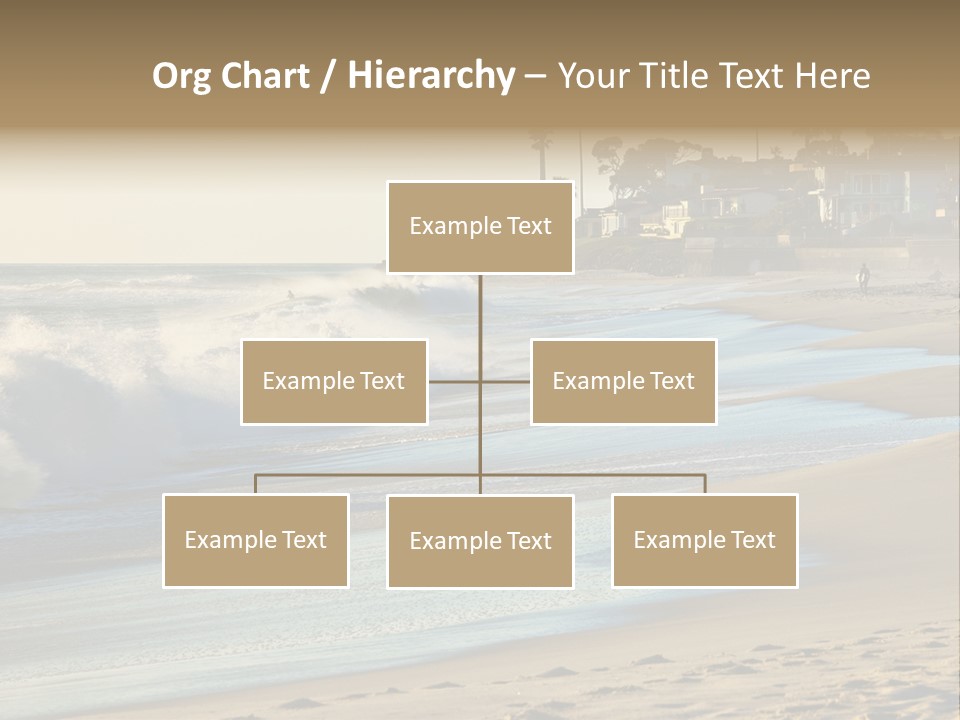 Org Chart / Hierarchy – Your Title Text Here

Example Text

Example Text

Example Text

Example Text

Example Text

Example Text